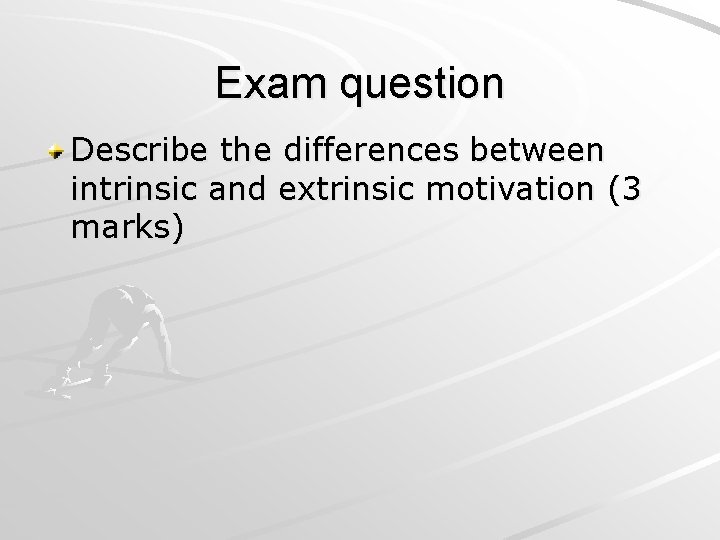 Exam question

Describe the differences between intrinsic and extrinsic motivation (3 marks)